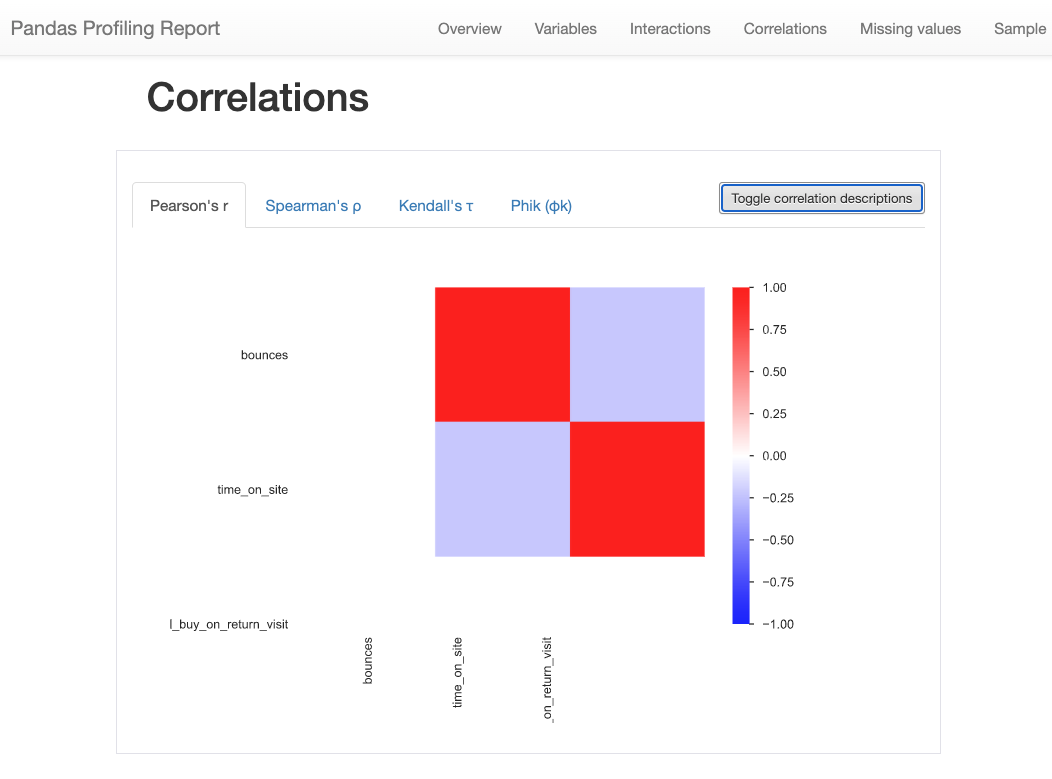 Pandas Profiling Report Overview Variables Interactions Correlations Missing values Sample

Correlations

Pearson's r Spearman's ρ Kendall's τ Phik (φk)

Toggle correlation descriptions

bounces

time_on_site

l_buy_on_return_visit

bounces

time_on_site

_on_return_visit

1.00
0.75
0.50
0.25
0.00
−0.25
−0.50
−0.75
−1.00